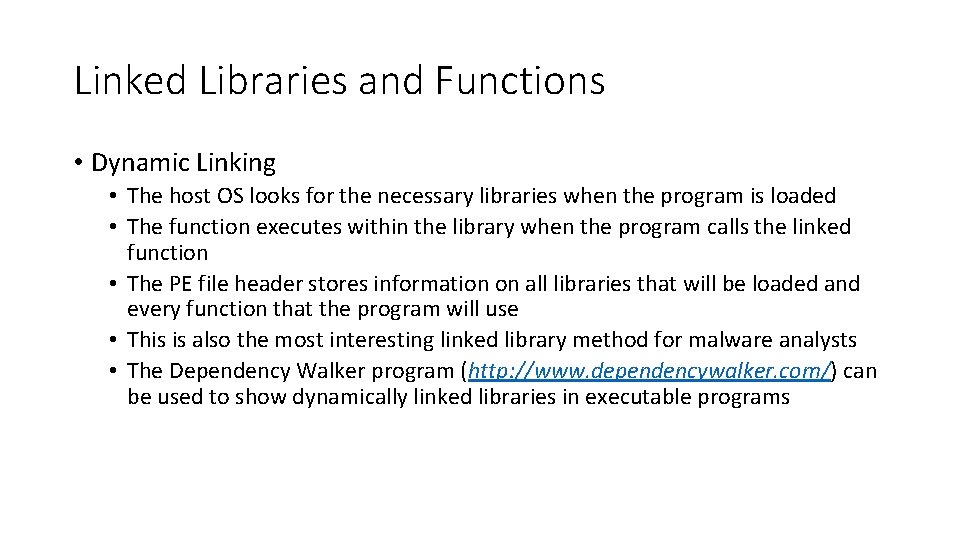 Linked Libraries and Functions

• Dynamic Linking
• The host OS looks for the necessary libraries when the program is loaded
• The function executes within the library when the program calls the linked function
• The PE file header stores information on all libraries that will be loaded and every function that the program will use
• This is also the most interesting linked library method for malware analysts
• The Dependency Walker program (http://www.dependencywalker.com/) can be used to show dynamically linked libraries in executable programs